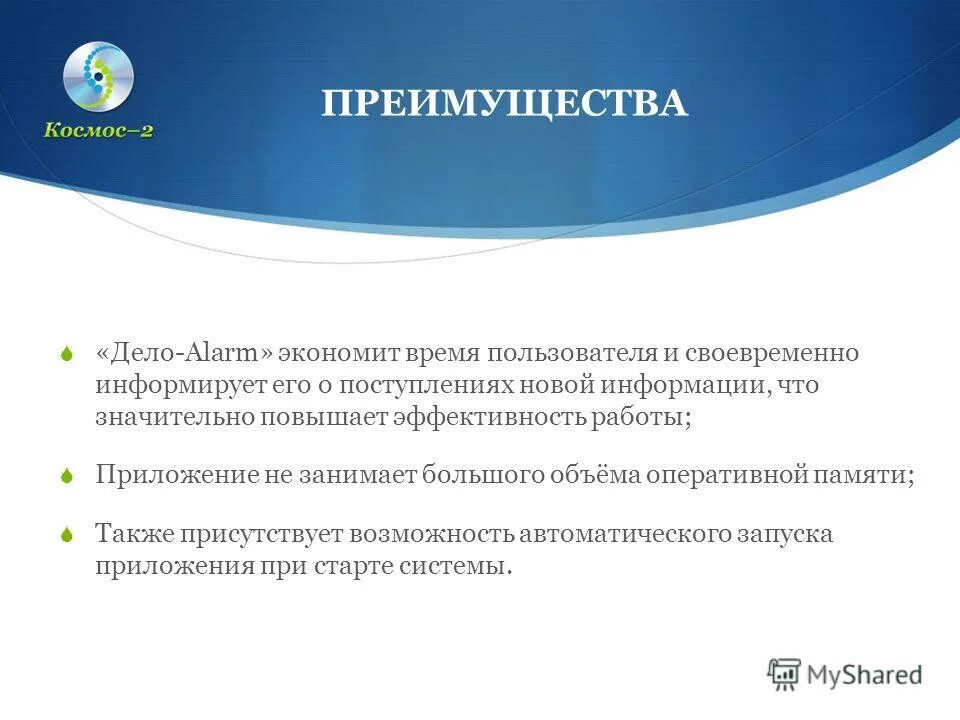 Космос–2

ПРЕИМУЩЕСТВА

«Дело-Alarm» экономит время пользователя и своевременно информирует его о поступлениях новой информации, что значительно повышает эффективность работы;

Приложение не занимает большого объёма оперативной памяти;

Также присутствует возможность автоматического запуска приложения при старте системы.

MyShared